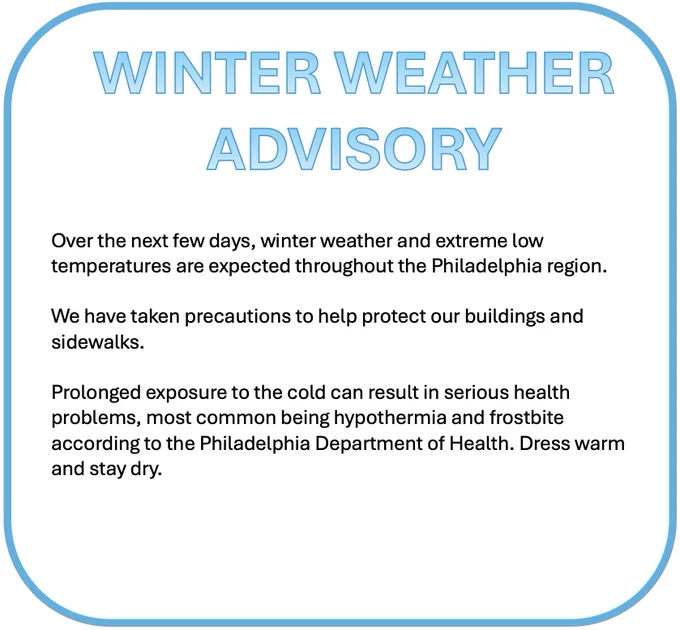 WINTER WEATHER ADVISORY

Over the next few days, winter weather and extreme low temperatures are expected throughout the Philadelphia region.

We have taken precautions to help protect our buildings and sidewalks.

Prolonged exposure to the cold can result in serious health problems, most common being hypothermia and frostbite according to the Philadelphia Department of Health. Dress warm and stay dry.